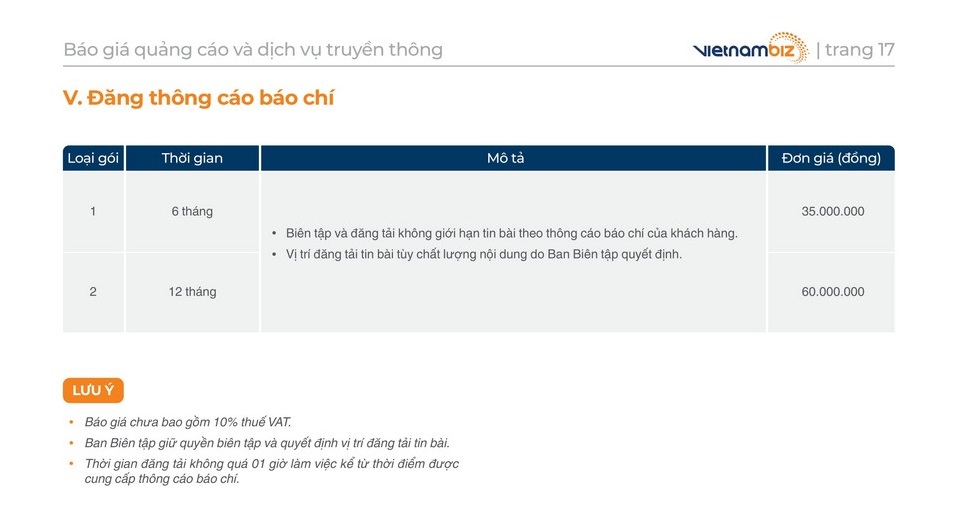 Báo giá quảng cáo và dịch vụ truyền thông

vietnambiz | trang 17

V. Đăng thông cáo báo chí

| Loại gói | Thời gian | Mô tả | Đơn giá (đồng) |
|---|---|---|---|
| 1 | 6 tháng | • Biên tập và đăng tải không giới hạn tin bài theo thông cáo báo chí của khách hàng. • Vị trí đăng tải tin bài tùy chất lượng nội dung do Ban Biên tập quyết định. | 35.000.000 |
| 2 | 12 tháng | | 60.000.000 |

LƯU Ý

• Báo giá chưa bao gồm 10% thuế VAT.
• Ban Biên tập giữ quyền biên tập và quyết định vị trí đăng tải tin bài.
• Thời gian đăng tải không quá 01 giờ làm việc kể từ thời điểm được cung cấp thông cáo báo chí.